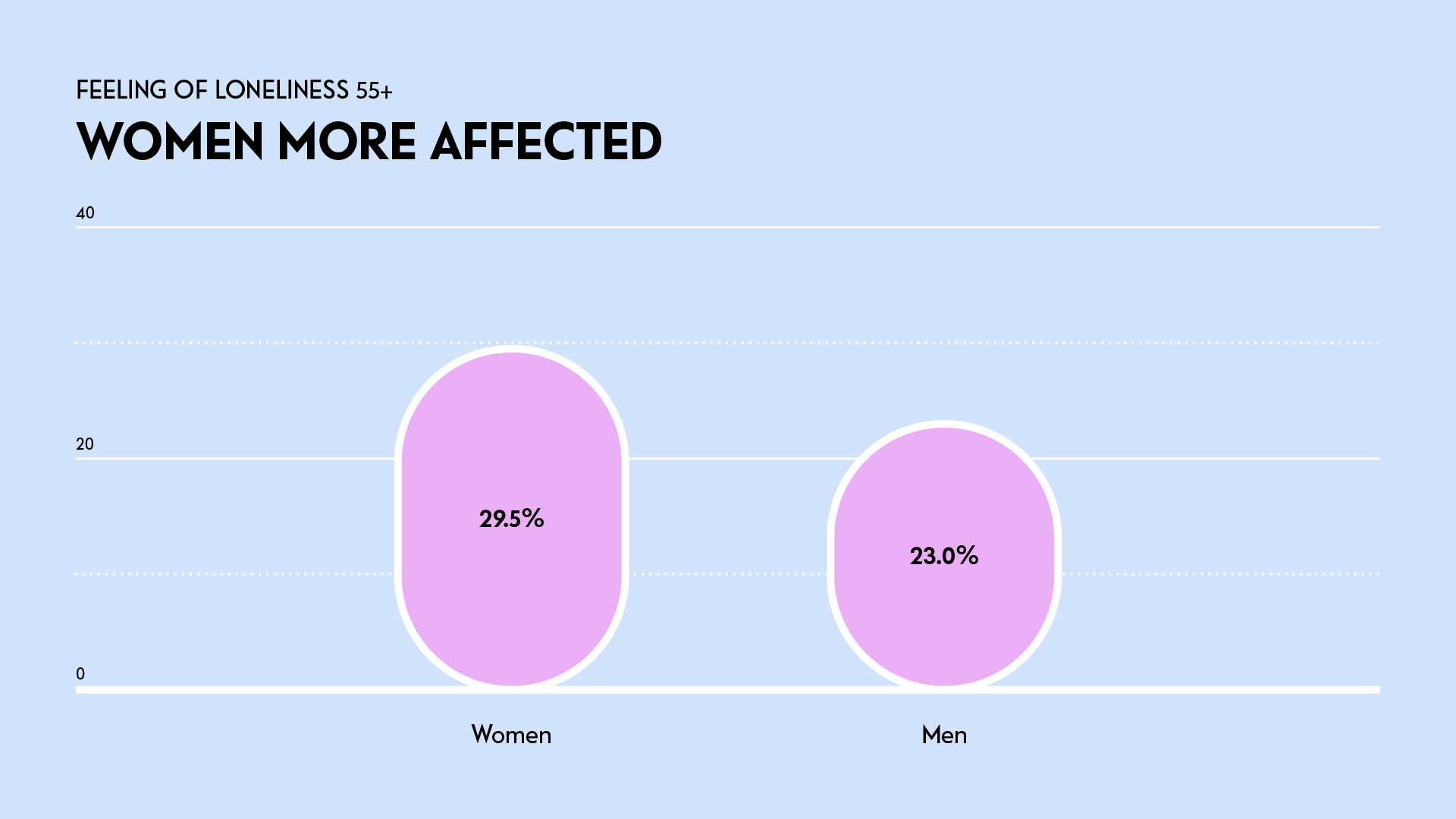 FEELING OF LONELINESS 55+
WOMEN MORE AFFECTED

40
20
0

29.5%
23.0%

Women
Men